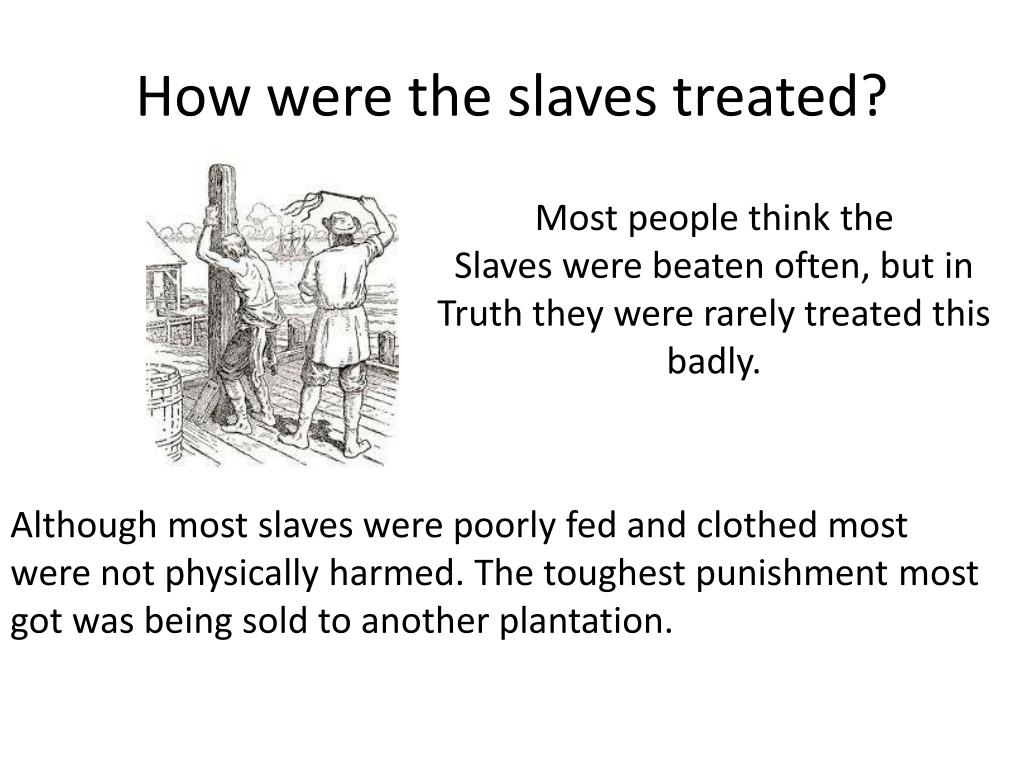 How were the slaves treated?

Most people think the Slaves were beaten often, but in Truth they were rarely treated this badly.

Although most slaves were poorly fed and clothed most were not physically harmed. The toughest punishment most got was being sold to another plantation.